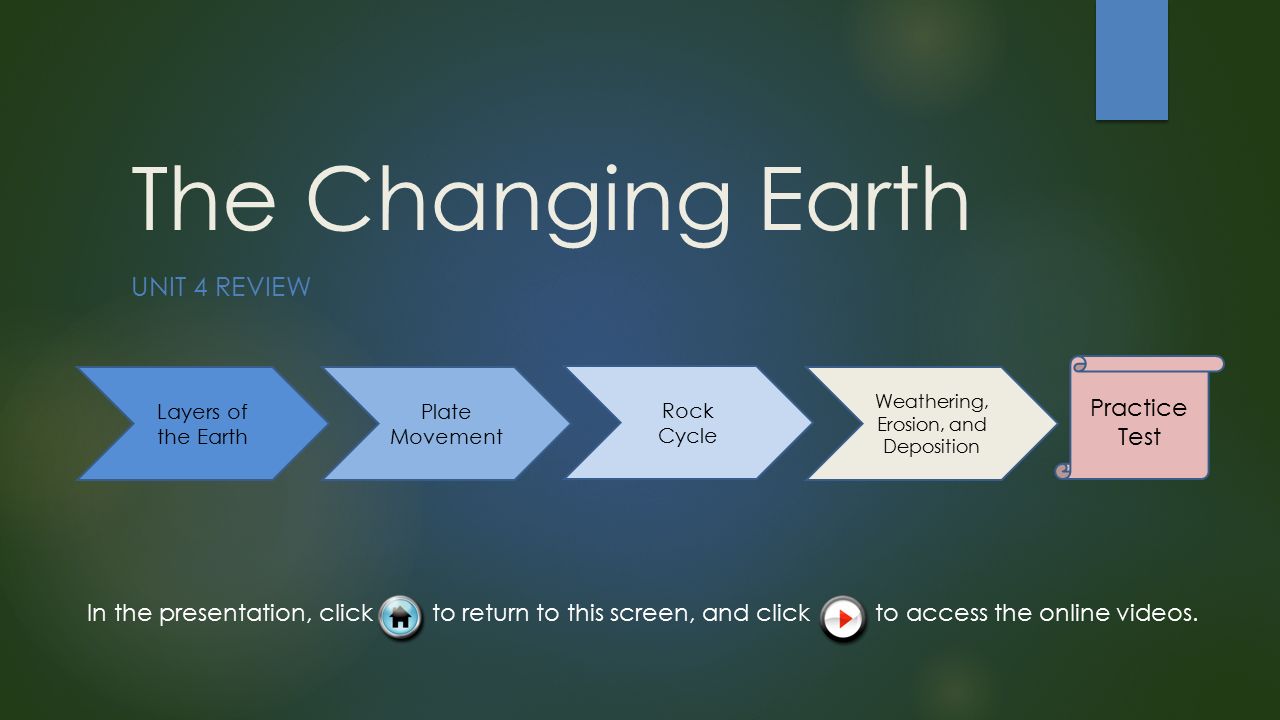 The Changing Earth

UNIT 4 REVIEW

Layers of the Earth

Plate Movement

Rock Cycle

Weathering, Erosion, and Deposition

Practice Test

In the presentation, click to return to this screen, and click to access the online videos.